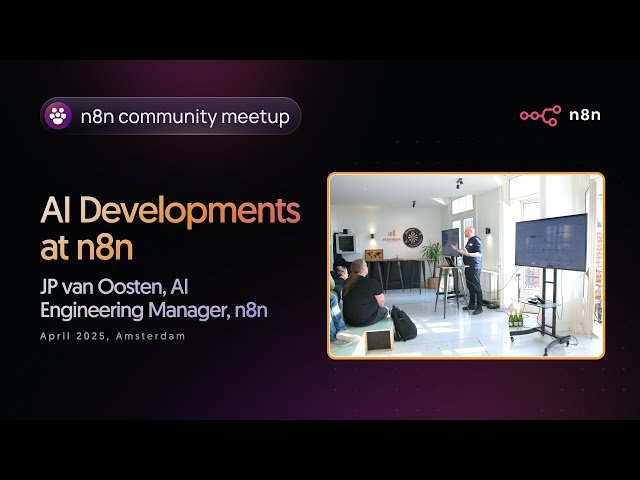 n8n community meetup

n8n

AI Developments at n8n

JP van Oosten, AI Engineering Manager, n8n

April 2025, Amsterdam